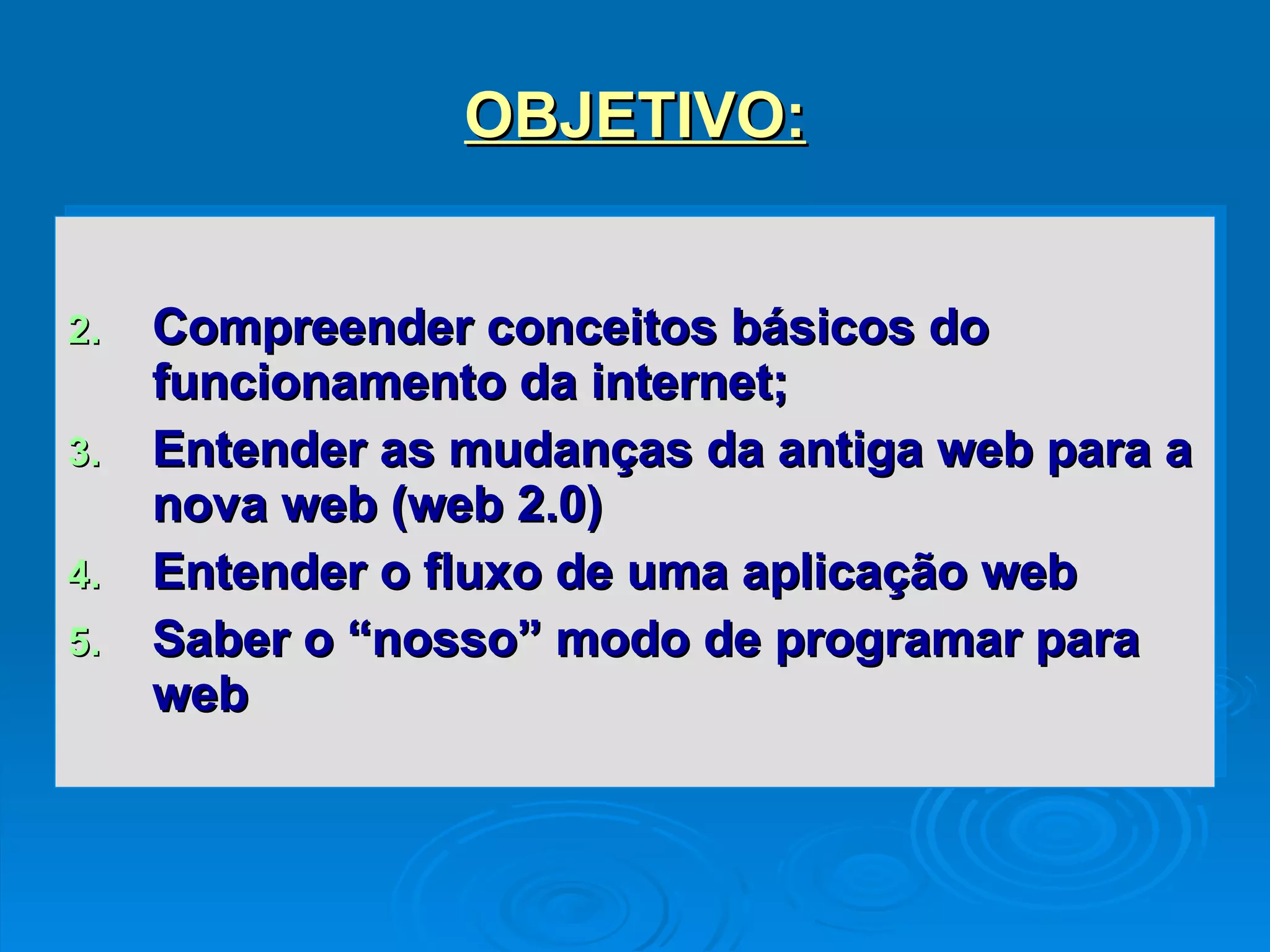 OBJETIVO:

2. Compreender conceitos básicos do funcionamento da internet;
3. Entender as mudanças da antiga web para a nova web (web 2.0)
4. Entender o fluxo de uma aplicação web
5. Saber o “nosso” modo de programar para web